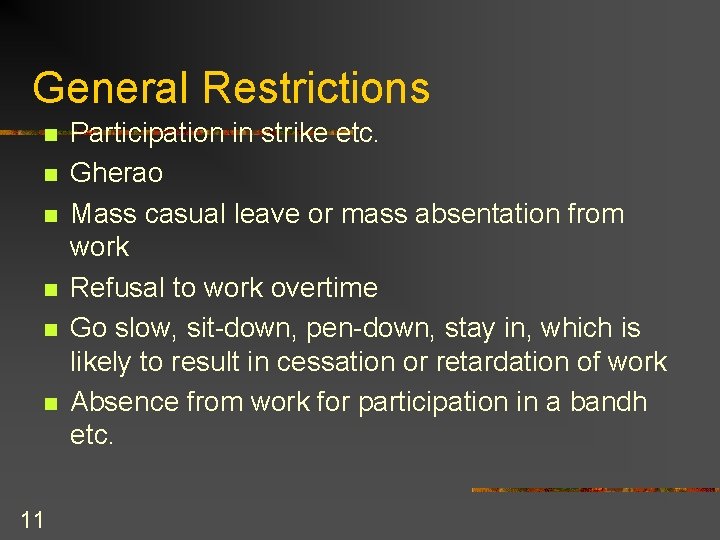 General Restrictions

- Participation in strike etc.
- Gherao
- Mass casual leave or mass absentation from work
- Refusal to work overtime
- Go slow, sit-down, pen-down, stay in, which is likely to result in cessation or retardation of work
- Absence from work for participation in a bandh etc.

11